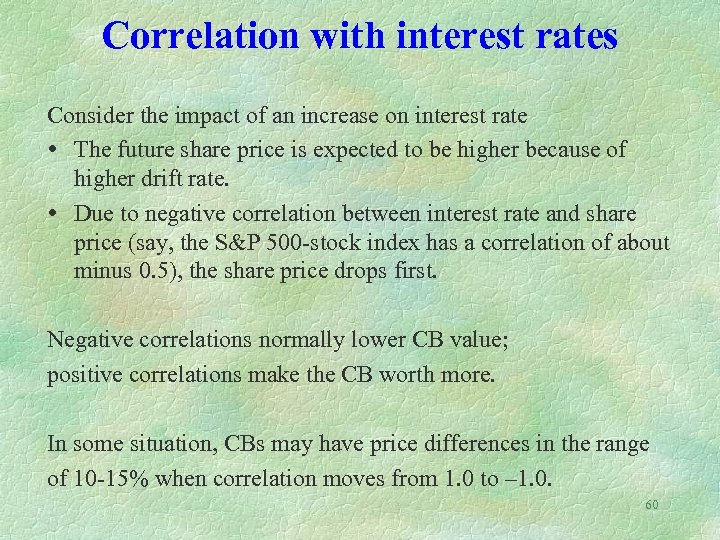 Correlation with interest rates

Consider the impact of an increase on interest rate

• The future share price is expected to be higher because of higher drift rate.

• Due to negative correlation between interest rate and share price (say, the S&P 500-stock index has a correlation of about minus 0.5), the share price drops first.

Negative correlations normally lower CB value;
positive correlations make the CB worth more.

In some situation, CBs may have price differences in the range of 10-15% when correlation moves from 1.0 to –1.0.

60